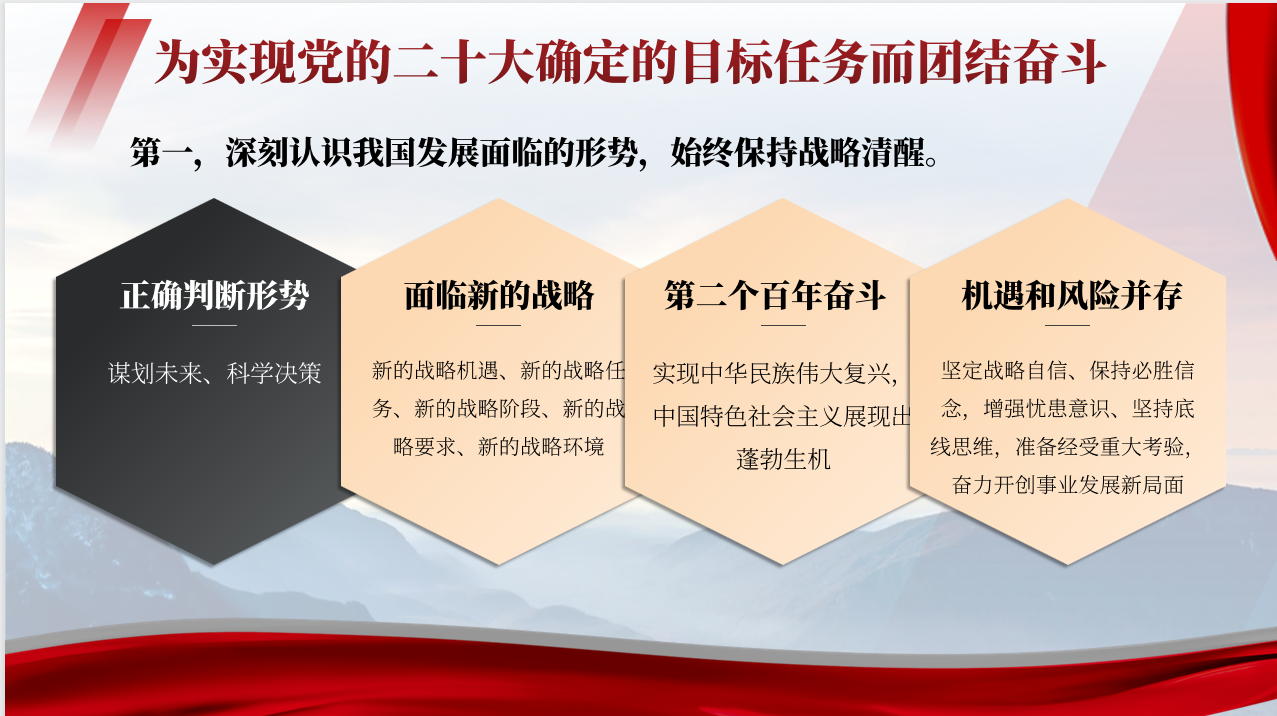 为实现党的二十大确定的目标任务而团结奋斗

第一，深刻认识我国发展面临的形势，始终保持战略清醒。

正确判断形势

谋划未来、科学决策

面临新的战略

新的战略机遇、新的战略任务、新的战略阶段、新的战略要求、新的战略环境

第二个百年奋斗

实现中华民族伟大复兴，中国特色社会主义展现出蓬勃生机

机遇和风险并存

坚定战略自信、保持必胜信念，增强忧患意识、坚持底线思维，准备经受重大考验，奋力开创事业发展新局面